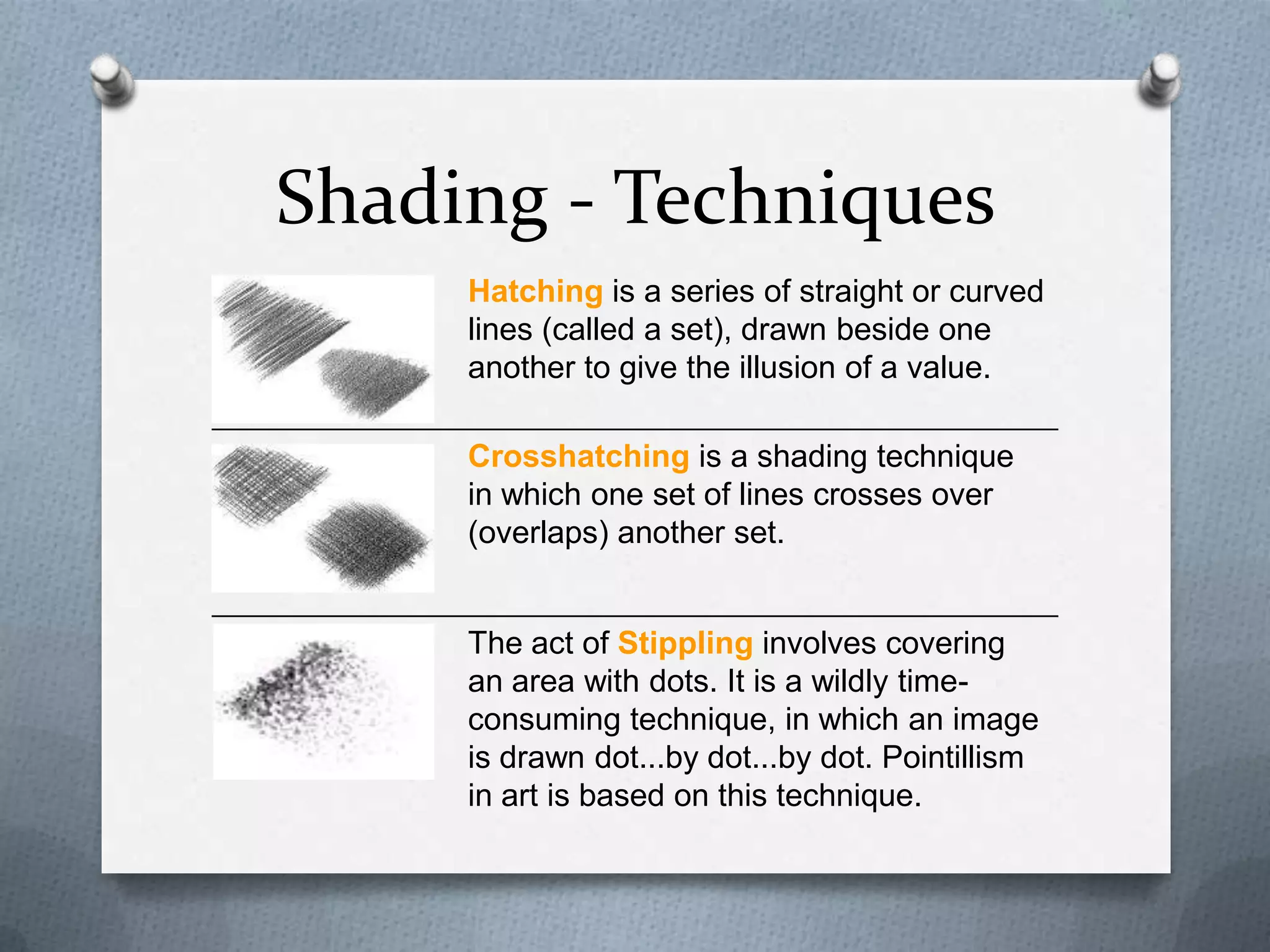 Shading - Techniques

Hatching is a series of straight or curved lines (called a set), drawn beside one another to give the illusion of a value.

Crosshatching is a shading technique in which one set of lines crosses over (overlaps) another set.

The act of Stippling involves covering an area with dots. It is a wildly time-consuming technique, in which an image is drawn dot...by dot...by dot. Pointillism in art is based on this technique.